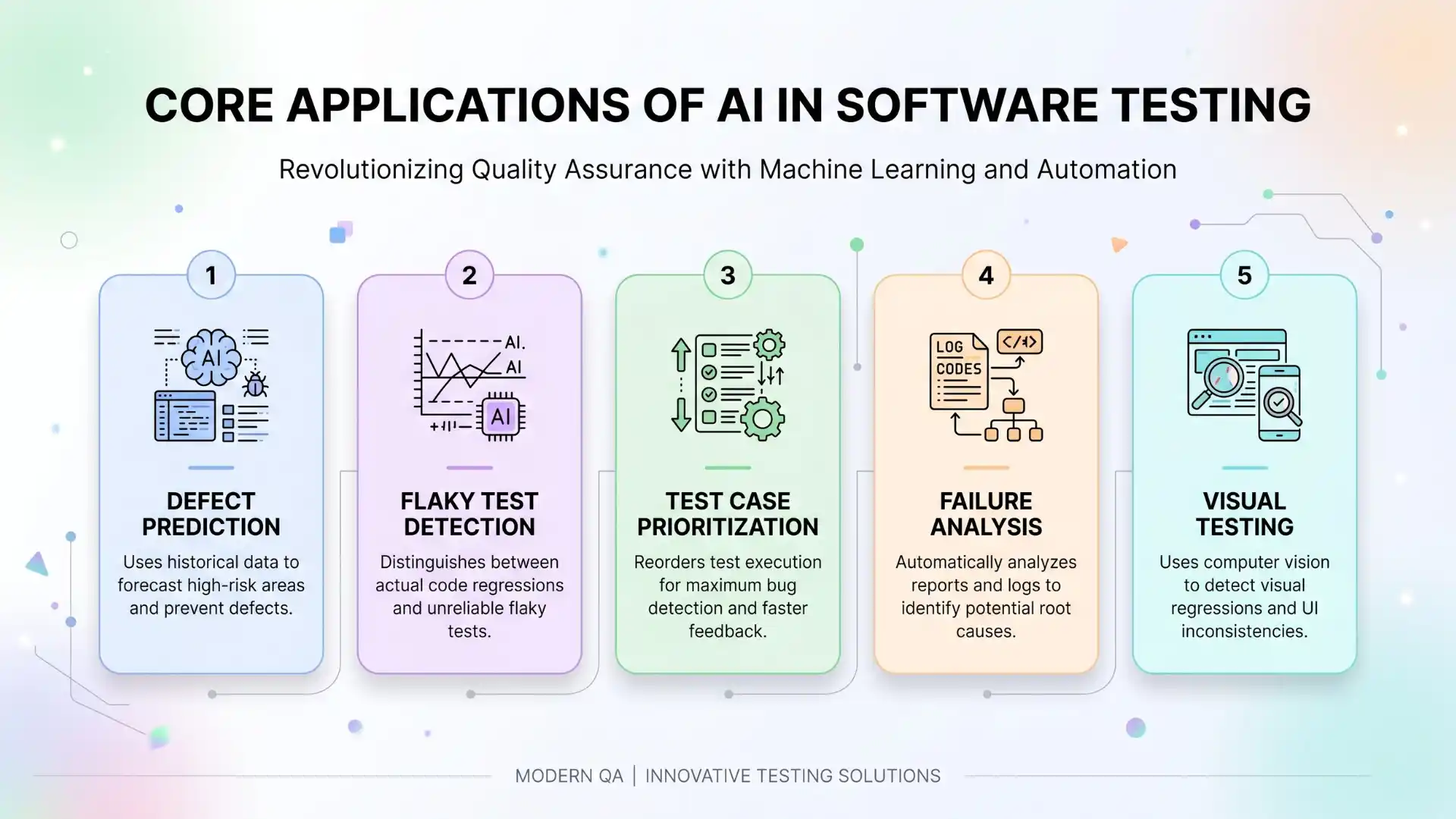 CORE APPLICATIONS OF AI IN SOFTWARE TESTING

Revolutionizing Quality Assurance with Machine Learning and Automation

1

AI

DEFECT PREDICTION

Uses historical data to forecast high-risk areas and prevent defects.

2

AI.
AI
AI

FLAKY TEST DETECTION

Distinguishes between actual code regressions and unreliable flaky tests.

3

TEST CASE PRIORITIZATION

Reorders test execution for maximum bug detection and faster feedback.

4

LOG CODES
</>

FAILURE ANALYSIS

Automatically analyzes reports and logs to identify potential root causes.

5

VISUAL TESTING

Uses computer vision to detect visual regressions and UI inconsistencies.

MODERN QA | INNOVATIVE TESTING SOLUTIONS